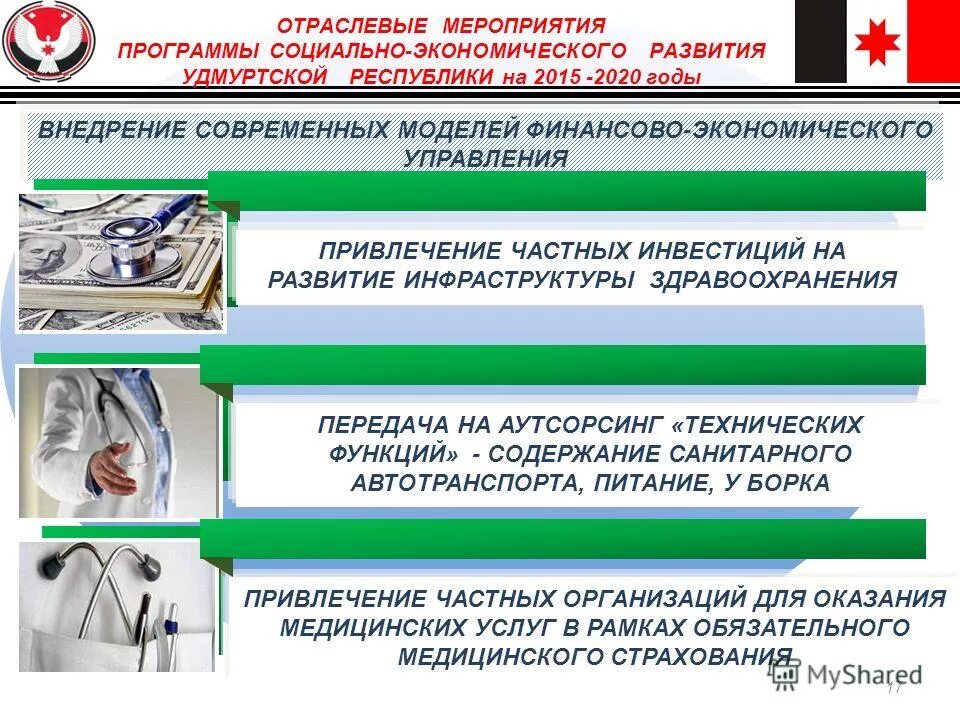 ОТРАСЛЕВЫЕ МЕРОПРИЯТИЯ ПРОГРАММЫ СОЦИАЛЬНО-ЭКОНОМИЧЕСКОГО РАЗВИТИЯ УДМУРТСКОЙ РЕСПУБЛИКИ на 2015 -2020 годы

ВНЕДРЕНИЕ СОВРЕМЕННЫХ МОДЕЛЕЙ ФИНАНСОВО-ЭКОНОМИЧЕСКОГО УПРАВЛЕНИЯ

ПРИВЛЕЧЕНИЕ ЧАСТНЫХ ИНВЕСТИЦИЙ НА РАЗВИТИЕ ИНФРАСТРУКТУРЫ ЗДРАВООХРАНЕНИЯ

ПЕРЕДАЧА НА АУТСОРСИНГ «ТЕХНИЧЕСКИХ ФУНКЦИЙ» - СОДЕРЖАНИЕ САНИТАРНОГО АВТОТРАНСПОРТА, ПИТАНИЕ, У БОРКА

ПРИВЛЕЧЕНИЕ ЧАСТНЫХ ОРГАНИЗАЦИЙ ДЛЯ ОКАЗАНИЯ МЕДИЦИНСКИХ УСЛУГ В РАМКАХ ОБЯЗАТЕЛЬНОГО МЕДИЦИНСКОГО СТРАХОВАНИЯ

MyShared

17